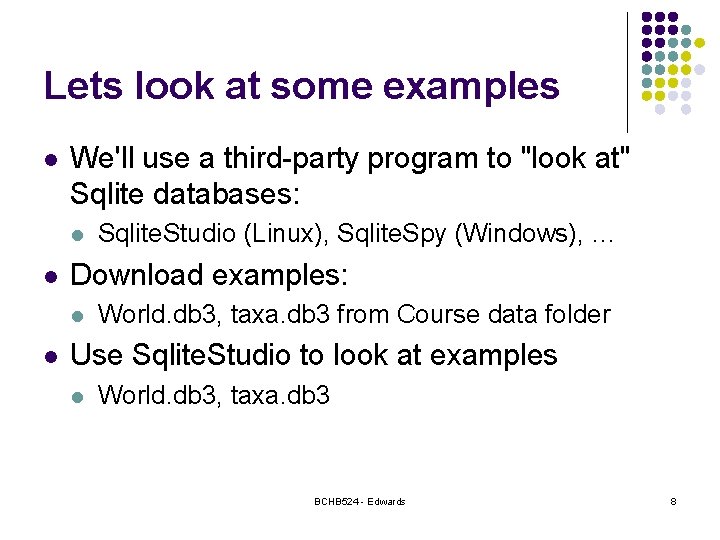 Lets look at some examples

- We'll use a third-party program to "look at" Sqlite databases:
  - SqliteStudio (Linux), SqliteSpy (Windows), …
- Download examples:
  - World.db3, taxa.db3 from Course data folder
- Use SqliteStudio to look at examples
  - World.db3, taxa.db3

BCHB524 - Edwards

8